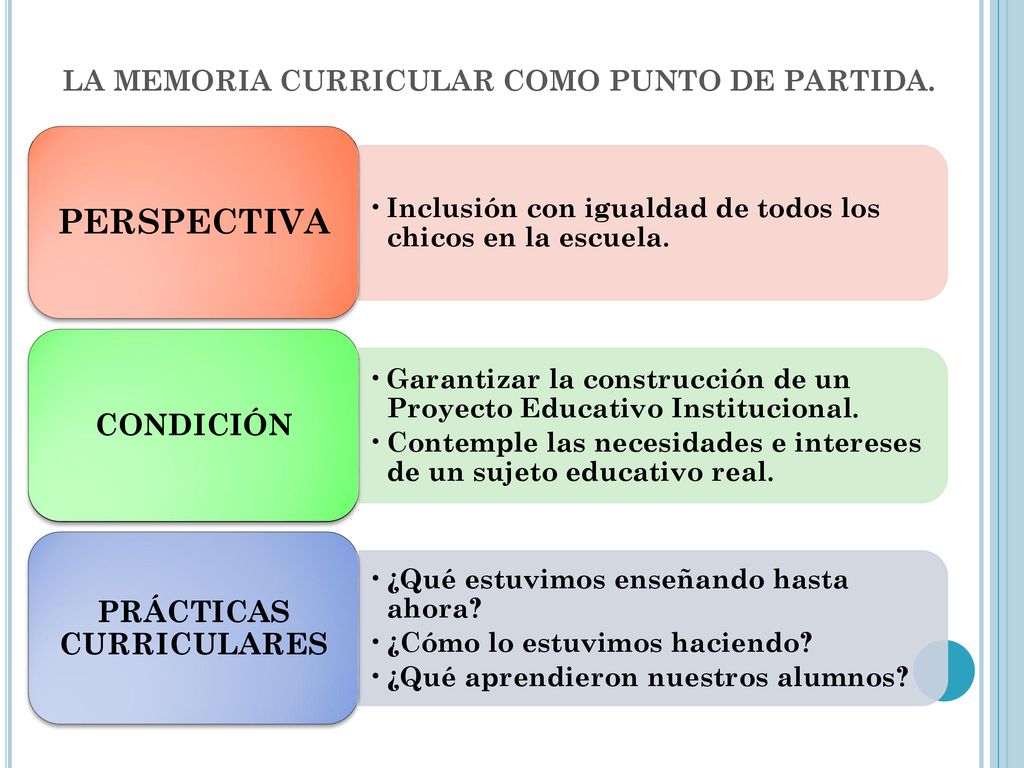 LA MEMORIA CURRICULAR COMO PUNTO DE PARTIDA.

PERSPECTIVA

• Inclusión con igualdad de todos los chicos en la escuela.

CONDICIÓN

• Garantizar la construcción de un Proyecto Educativo Institucional.
• Contemple las necesidades e intereses de un sujeto educativo real.

PRÁCTICAS CURRICULARES

• ¿Qué estuvimos enseñando hasta ahora?
• ¿Cómo lo estuvimos haciendo?
• ¿Qué aprendieron nuestros alumnos?